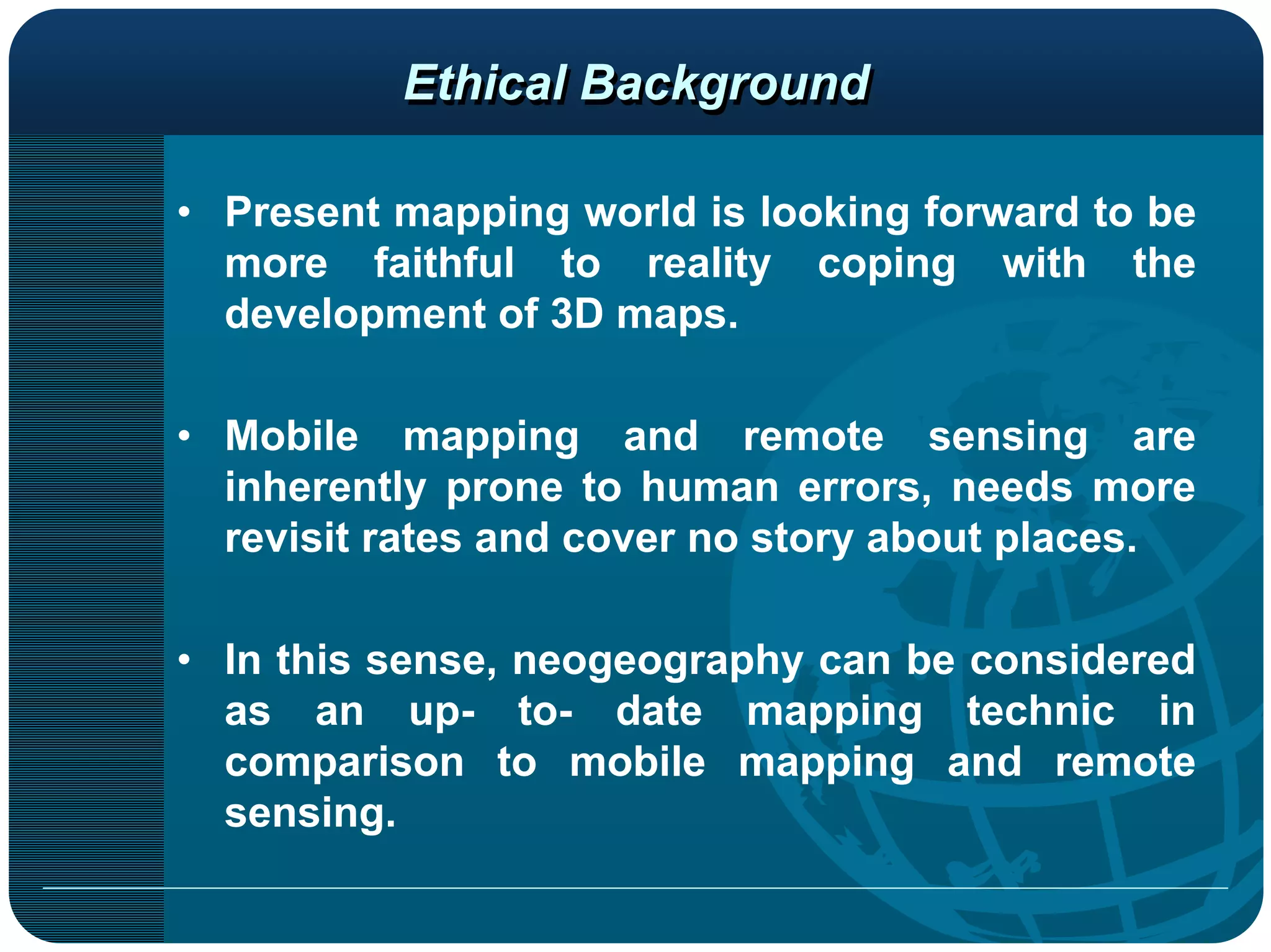 Ethical Background

• Present mapping world is looking forward to be more faithful to reality coping with the development of 3D maps.

• Mobile mapping and remote sensing are inherently prone to human errors, needs more revisit rates and cover no story about places.

• In this sense, neogeography can be considered as an up- to- date mapping technic in comparison to mobile mapping and remote sensing.